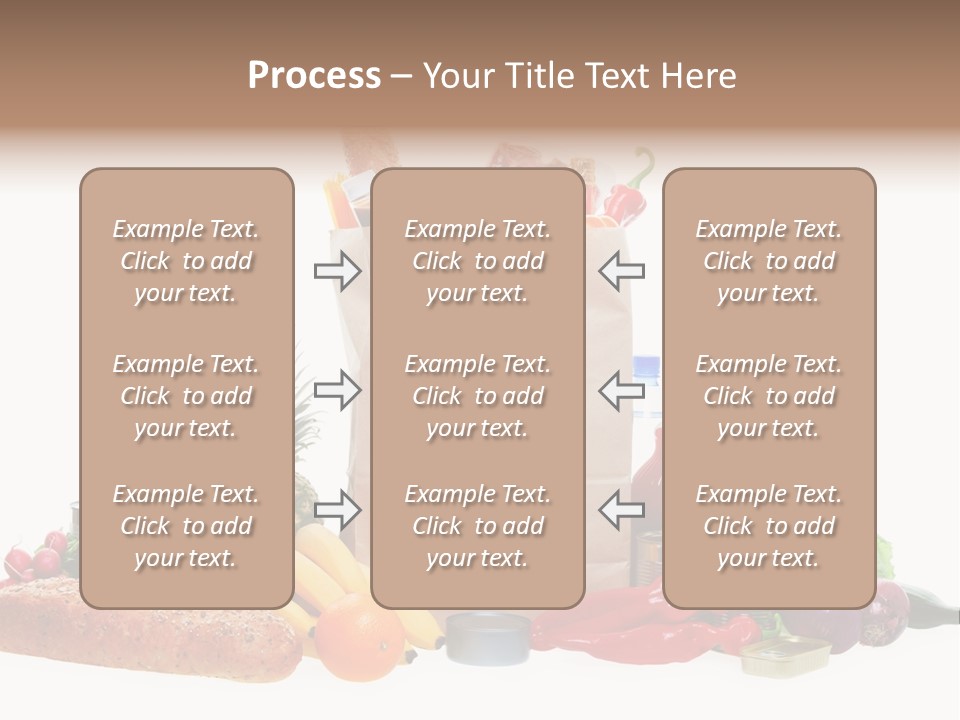 Process – Your Title Text Here

Example Text. Click to add your text.

Example Text. Click to add your text.

Example Text. Click to add your text.

Example Text. Click to add your text.

Example Text. Click to add your text.

Example Text. Click to add your text.

Example Text. Click to add your text.

Example Text. Click to add your text.

Example Text. Click to add your text.